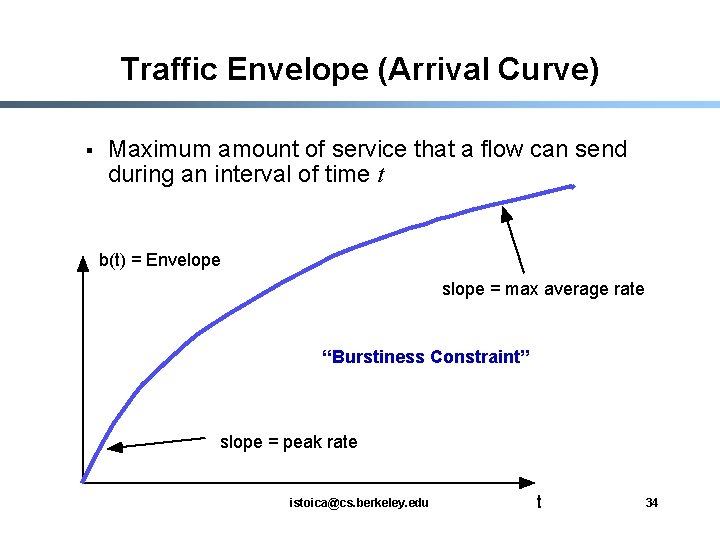 Traffic Envelope (Arrival Curve)

▪ Maximum amount of service that a flow can send during an interval of time $t$

b(t) = Envelope

slope = max average rate

"Burstiness Constraint"

slope = peak rate

t

istoica@cs.berkeley.edu

34